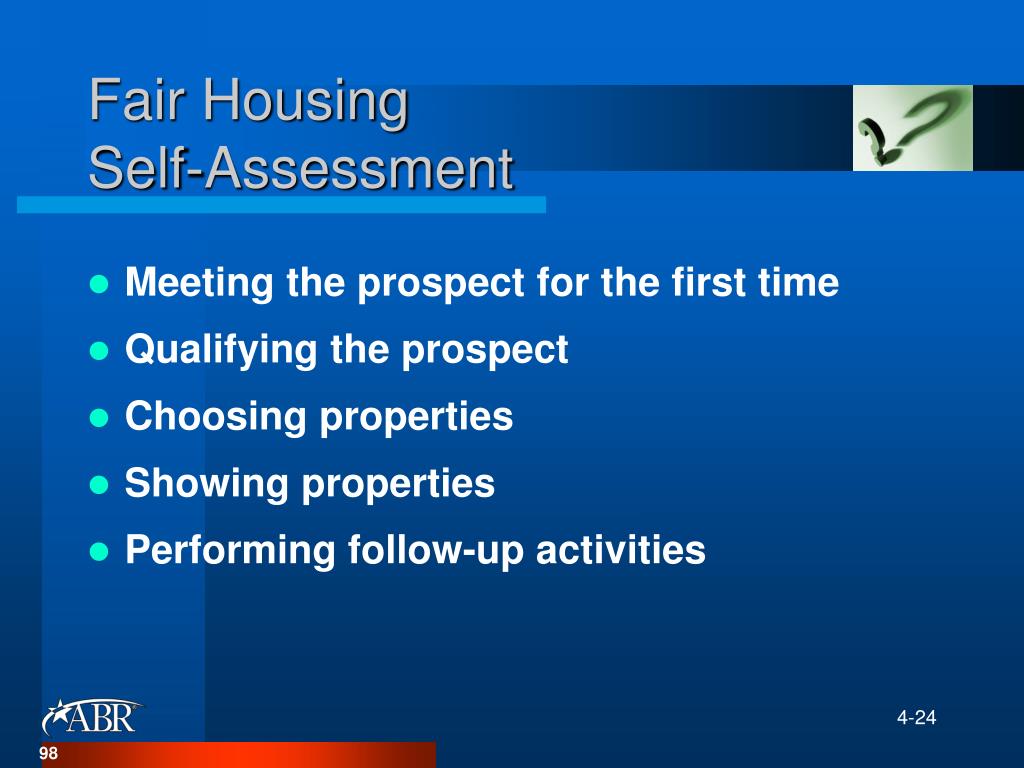 Fair Housing
Self-Assessment

- Meeting the prospect for the first time
- Qualifying the prospect
- Choosing properties
- Showing properties
- Performing follow-up activities

ABR

4-24

98